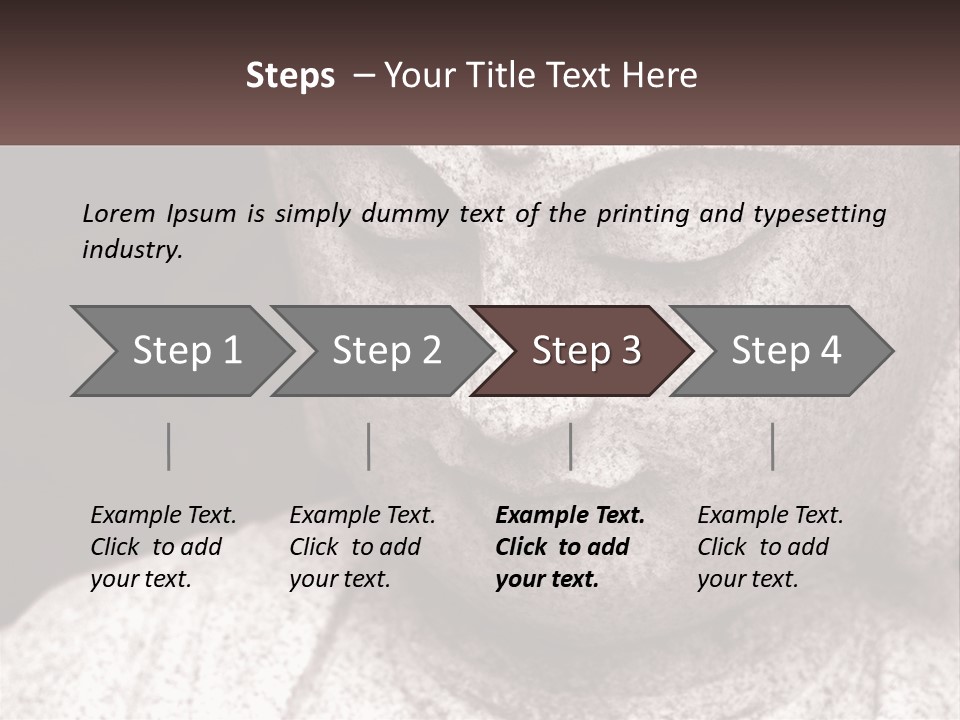 Steps – Your Title Text Here

Lorem Ipsum is simply dummy text of the printing and typesetting industry.

Step 1

Step 2

Step 3

Step 4

Example Text. Click to add your text.

Example Text. Click to add your text.

Example Text. Click to add your text.

Example Text. Click to add your text.